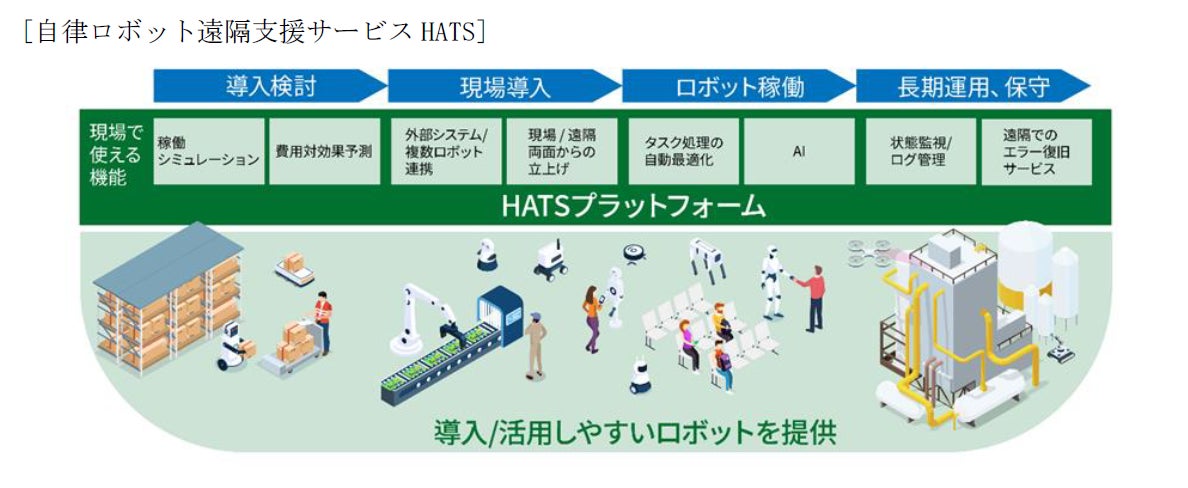 [自律ロボット遠隔支援サービス HATS]

導入検討

現場導入

ロボット稼働

長期運用、保守

現場で使える機能

稼働シミュレーション

費用対効果予測

外部システム/複数ロボット連携

現場 / 遠隔両面からの立上げ

タスク処理の自動最適化

AI

状態監視/ログ管理

遠隔でのエラー復旧サービス

HATSプラットフォーム

導入/活用しやすいロボットを提供